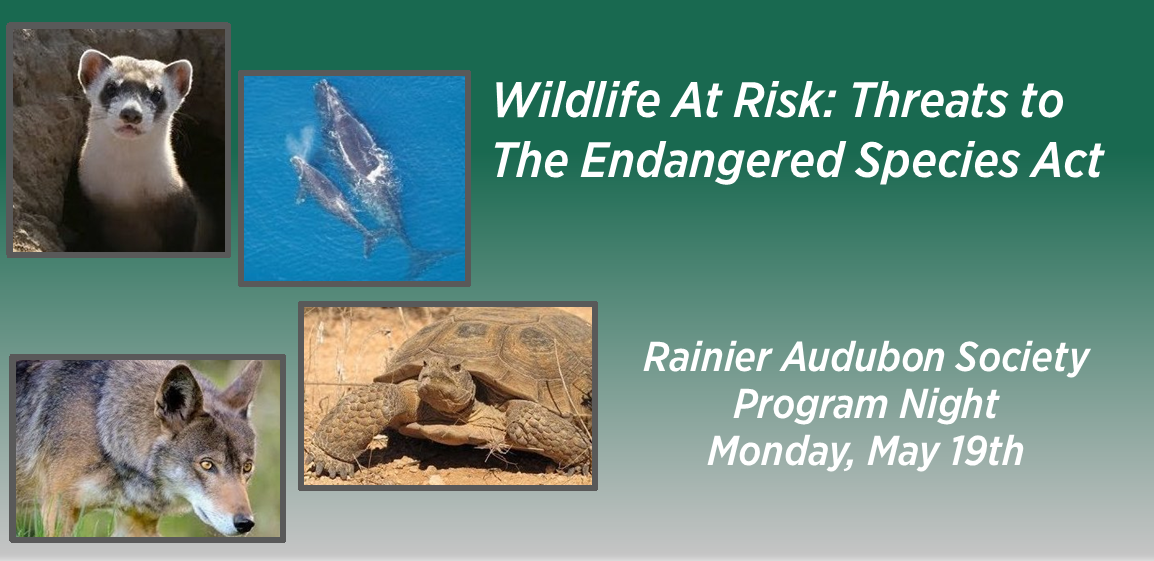 Wildlife At Risk: Threats to The Endangered Species Act

Rainier Audubon Society
Program Night
Monday, May 19th